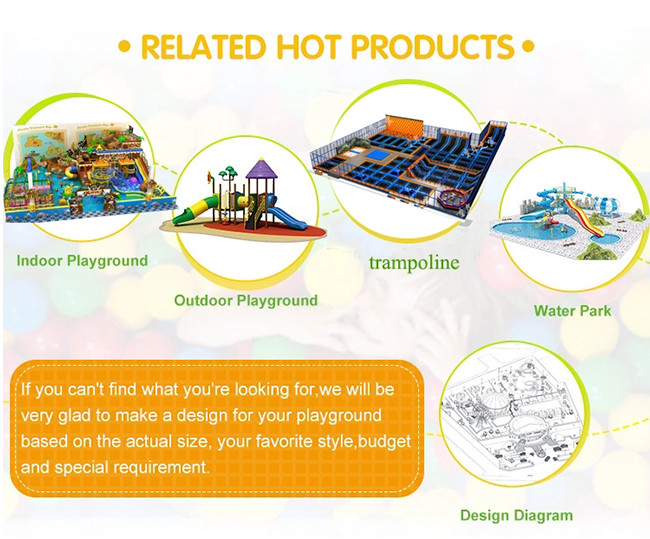 • RELATED HOT PRODUCTS •

Indoor Playground

Outdoor Playground

trampoline

Water Park

If you can't find what you're looking for,we will be very glad to make a design for your playground based on the actual size, your favorite style,budget and special requirement.

Design Diagram